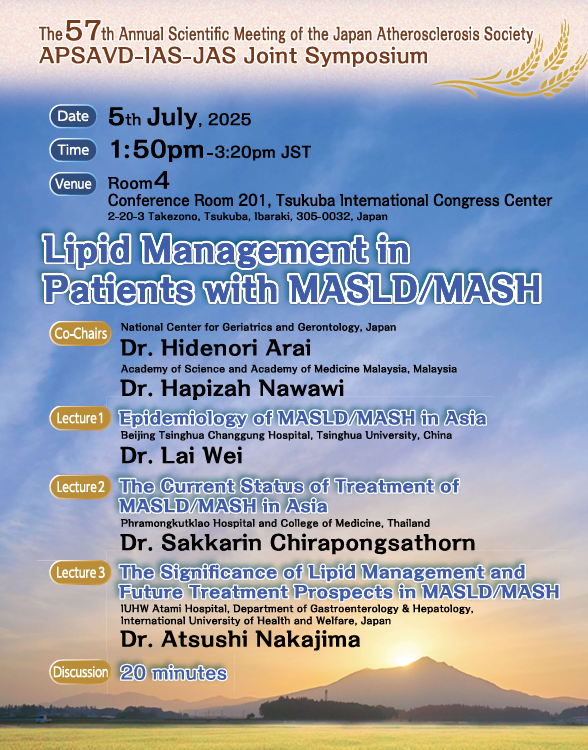 The 57th Annual Scientific Meeting of the Japan Atherosclerosis Society
APSAVD-IAS-JAS Joint Symposium

Date 5th July, 2025
Time 1:50pm-3:20pm JST
Venue Room4
Conference Room 201, Tsukuba International Congress Center
2-20-3 Takezono, Tsukuba, Ibaraki, 305-0032, Japan

Lipid Management in Patients with MASLD/MASH

Co-Chairs National Center for Geriatrics and Gerontology, Japan
Dr. Hidenori Arai
Academy of Science and Academy of Medicine Malaysia, Malaysia
Dr. Hapizah Nawawi

Lecture 1 Epidemiology of MASLD/MASH in Asia
Beijing Tsinghua Changgung Hospital, Tsinghua University, China
Dr. Lai Wei

Lecture 2 The Current Status of Treatment of MASLD/MASH in Asia
Phramongkutklao Hospital and College of Medicine, Thailand
Dr. Sakkarin Chirapongsathorn

Lecture 3 The Significance of Lipid Management and Future Treatment Prospects in MASLD/MASH
IUHW Atami Hospital, Department of Gastroenterology & Hepatology, International University of Health and Welfare, Japan
Dr. Atsushi Nakajima

Discussion 20 minutes